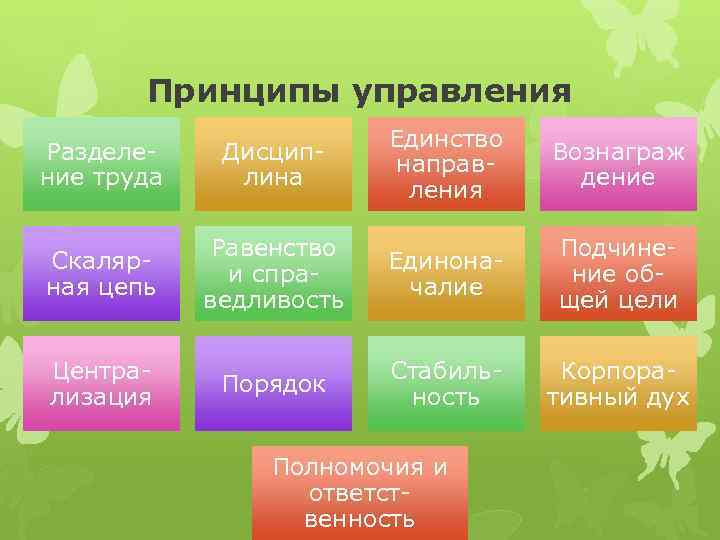 Принципы управления

Разделение труда

Дисциплина

Единство направления

Вознаграждение

Скалярная цепь

Равенство и справедливость

Единоначалие

Подчинение общей цели

Централизация

Порядок

Стабильность

Корпоративный дух

Полномочия и ответственность